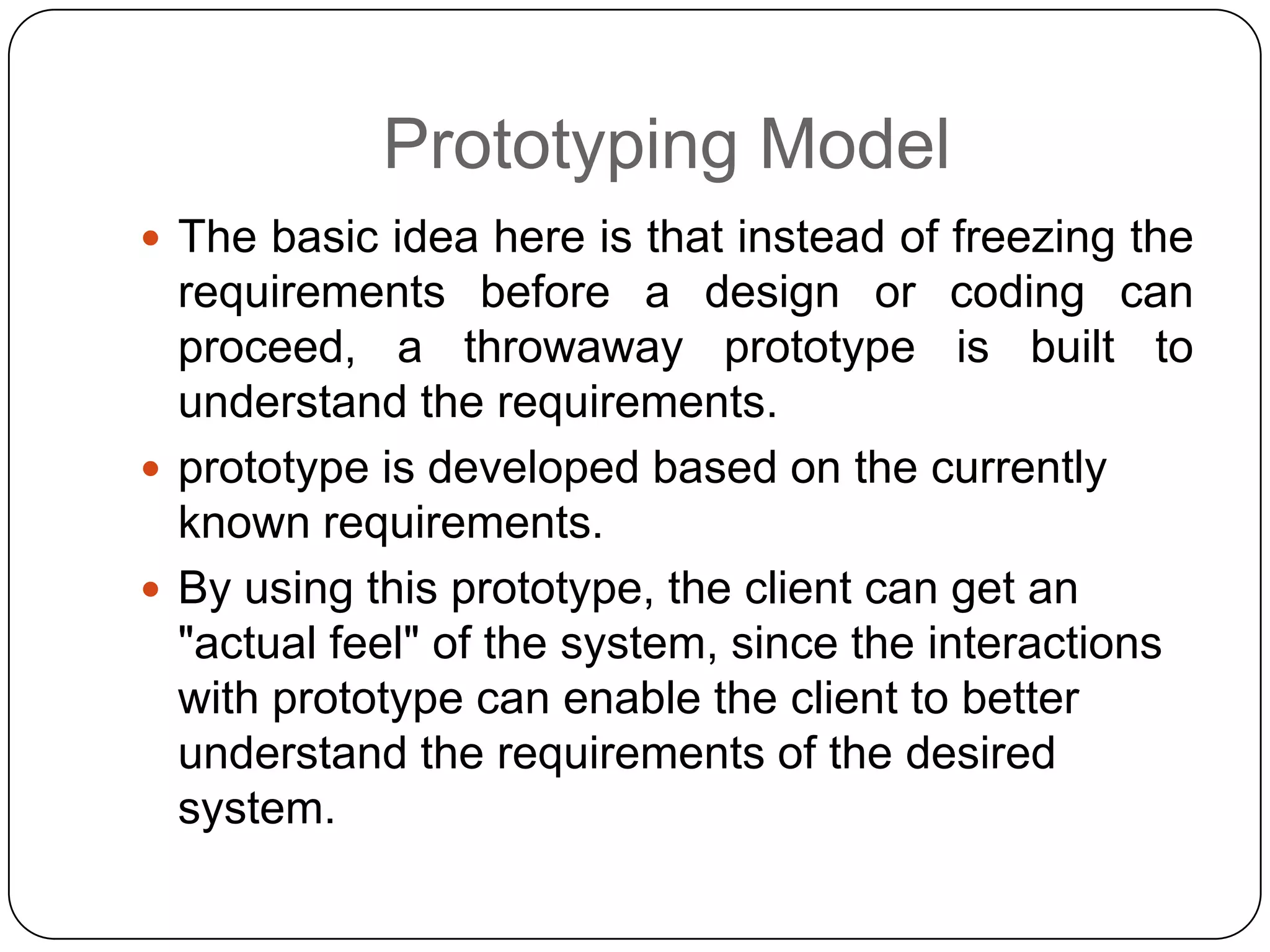 Prototyping Model

- The basic idea here is that instead of freezing the requirements before a design or coding can proceed, a throwaway prototype is built to understand the requirements.
- prototype is developed based on the currently known requirements.
- By using this prototype, the client can get an "actual feel" of the system, since the interactions with prototype can enable the client to better understand the requirements of the desired system.